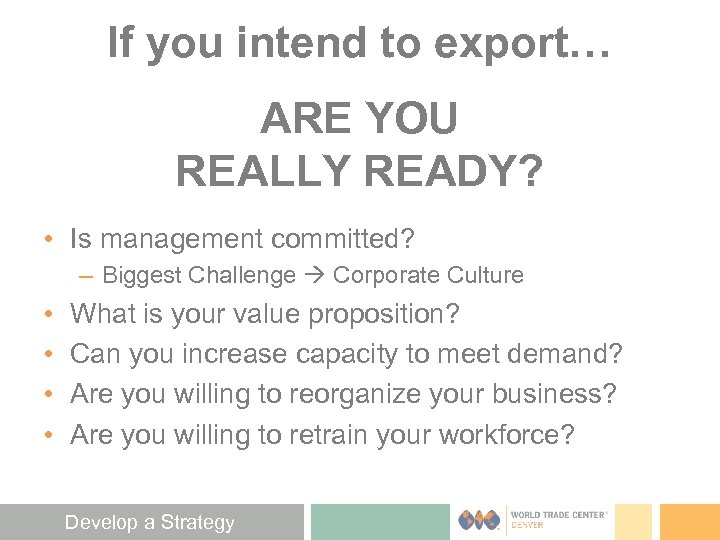 If you intend to export…

ARE YOU REALLY READY?

• Is management committed?
 – Biggest Challenge → Corporate Culture
• What is your value proposition?
• Can you increase capacity to meet demand?
• Are you willing to reorganize your business?
• Are you willing to retrain your workforce?

Develop a Strategy

WORLD TRADE CENTER®
DENVER